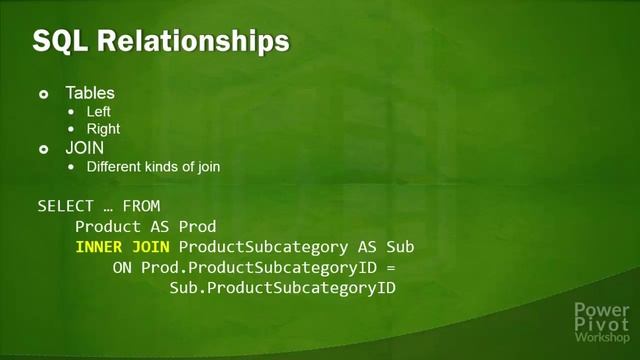 SQL Relationships

- Tables
  - Left
  - Right
- JOIN
  - Different kinds of join

SELECT … FROM
Product AS Prod
INNER JOIN ProductSubcategory AS Sub
ON Prod.ProductSubcategoryID =
Sub.ProductSubcategoryID

Power
Pivot
Workshop